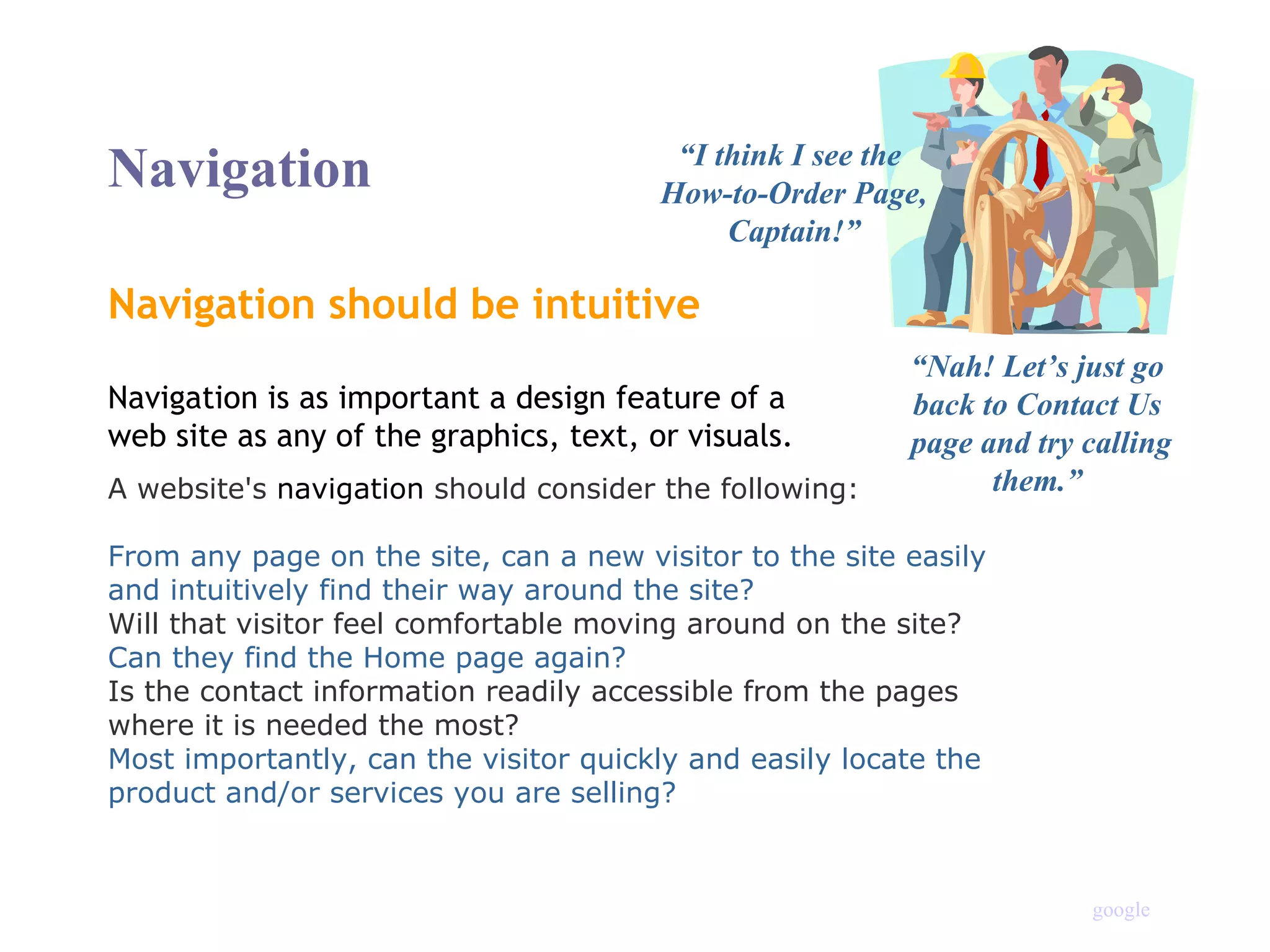 Navigation

“I think I see the How-to-Order Page, Captain!”

Navigation should be intuitive

“Nah! Let’s just go back to Contact Us page and try calling them.”

Navigation is as important a design feature of a web site as any of the graphics, text, or visuals.

A website's navigation should consider the following:

From any page on the site, can a new visitor to the site easily and intuitively find their way around the site?
Will that visitor feel comfortable moving around on the site?
Can they find the Home page again?
Is the contact information readily accessible from the pages where it is needed the most?
Most importantly, can the visitor quickly and easily locate the product and/or services you are selling?

google